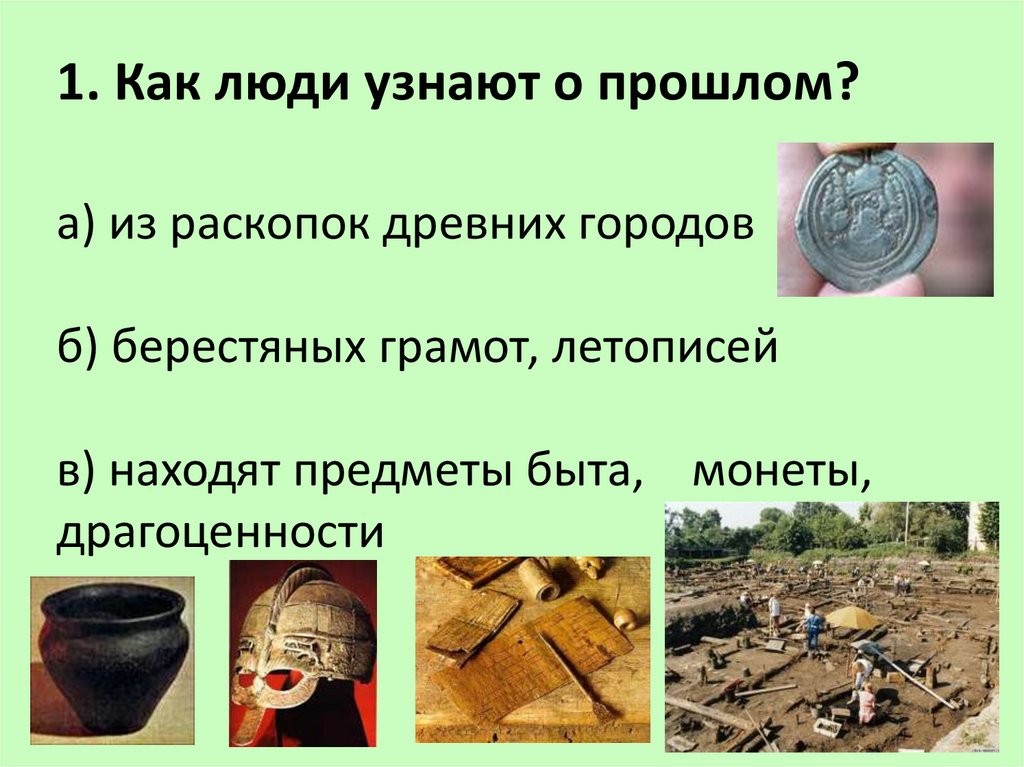 1. Как люди узнают о прошлом?

а) из раскопок древних городов

б) берестяных грамот, летописей

в) находят предметы быта, монеты, драгоценности